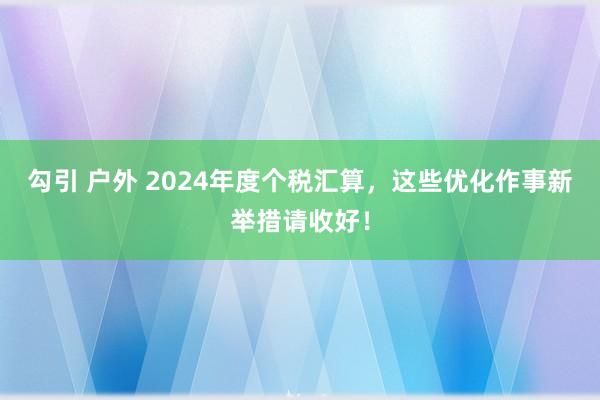 勾引 户外 2024年度个税汇算，这些优化作事新举措请收好！